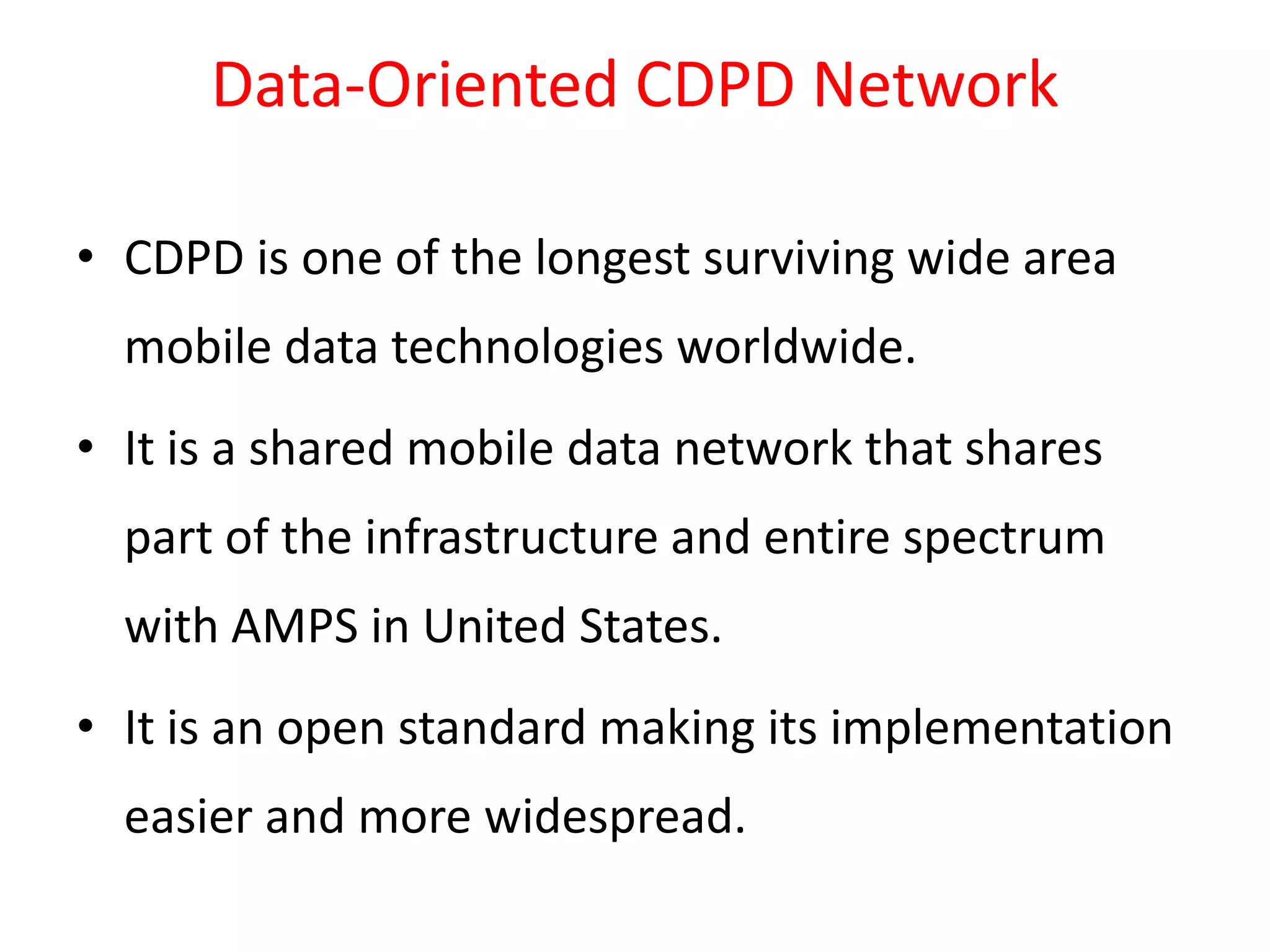 Data-Oriented CDPD Network

• CDPD is one of the longest surviving wide area mobile data technologies worldwide.

• It is a shared mobile data network that shares part of the infrastructure and entire spectrum with AMPS in United States.

• It is an open standard making its implementation easier and more widespread.